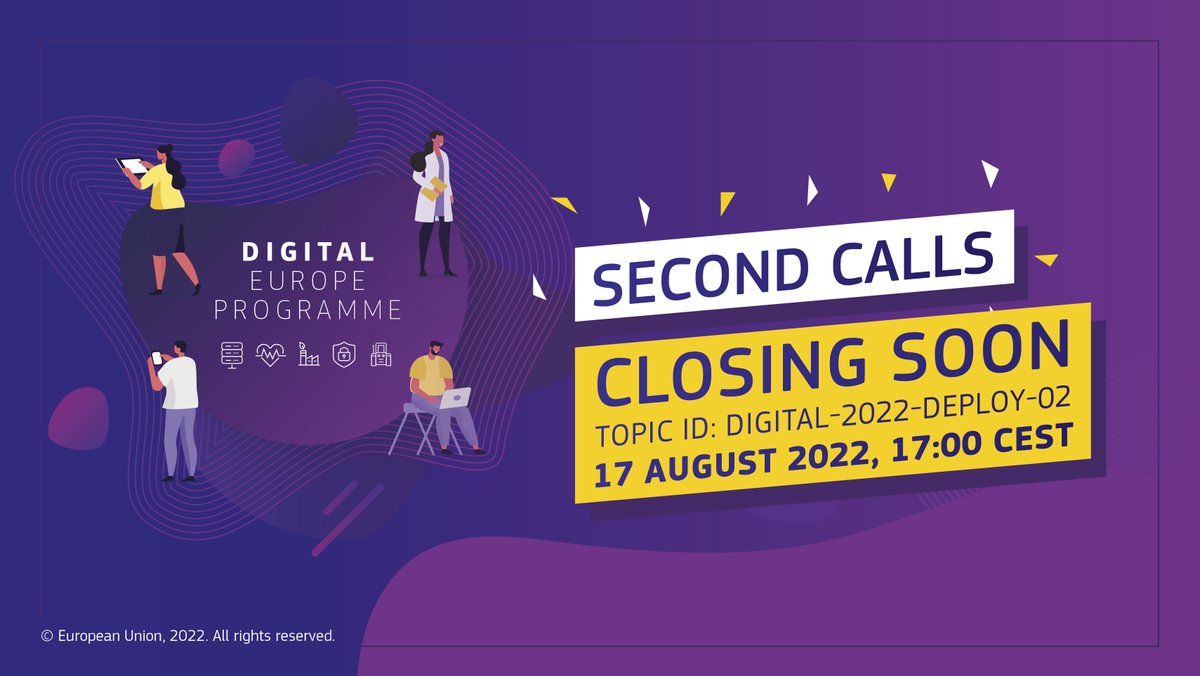 DIGITAL
EUROPE
PROGRAMME

SECOND CALLS
CLOSING SOON
TOPIC ID: DIGITAL-2022-DEPLOY-02
17 AUGUST 2022, 17:00 CEST

© European Union, 2022. All rights reserved.